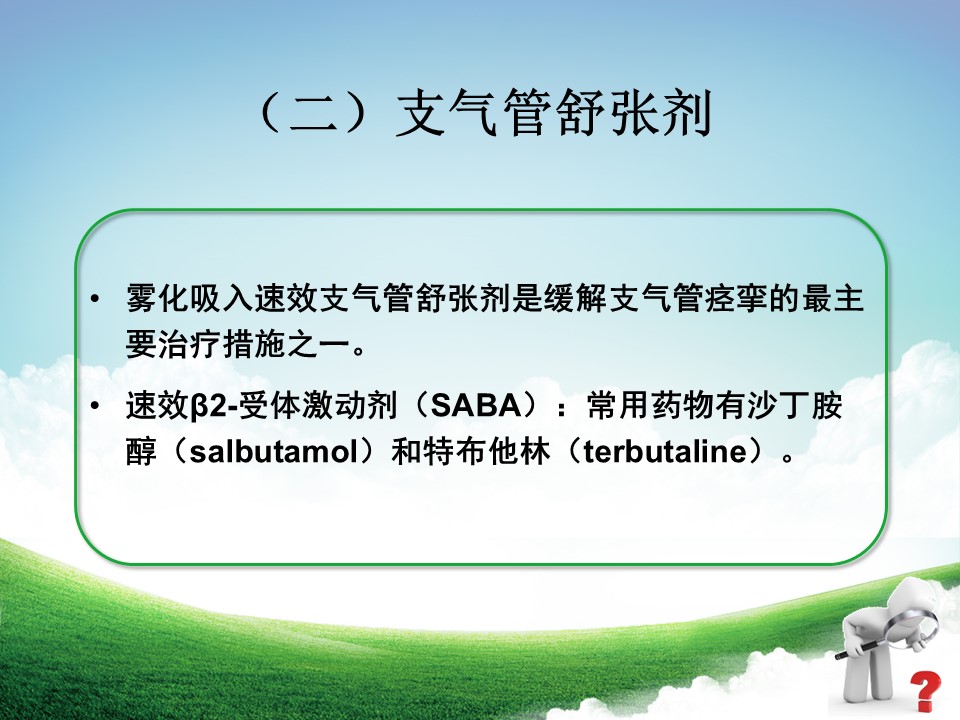 （二）支气管舒张剂

• 雾化吸入速效支气管舒张剂是缓解支气管痉挛的最主要治疗措施之一。

• 速效β2-受体激动剂（SABA）：常用药物有沙丁胺醇（salbutamol）和特布他林（terbutaline）。

?